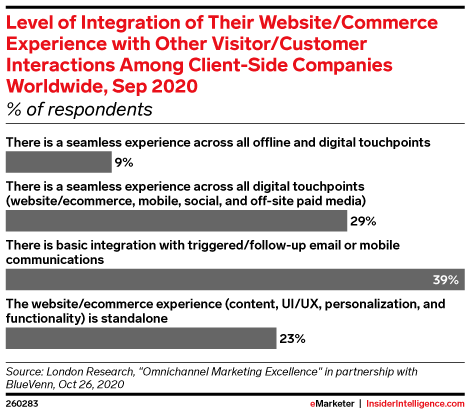 Level of Integration of Their Website/Commerce Experience with Other Visitor/Customer Interactions Among Client-Side Companies Worldwide, Sep 2020
% of respondents

There is a seamless experience across all offline and digital touchpoints
9%

There is a seamless experience across all digital touchpoints (website/ecommerce, mobile, social, and off-site paid media)
29%

There is basic integration with triggered/follow-up email or mobile communications
39%

The website/ecommerce experience (content, UI/UX, personalization, and functionality) is standalone
23%

Source: London Research, "Omnichannel Marketing Excellence" in partnership with BlueVenn, Oct 26, 2020

260283

eMarketer | InsiderIntelligence.com